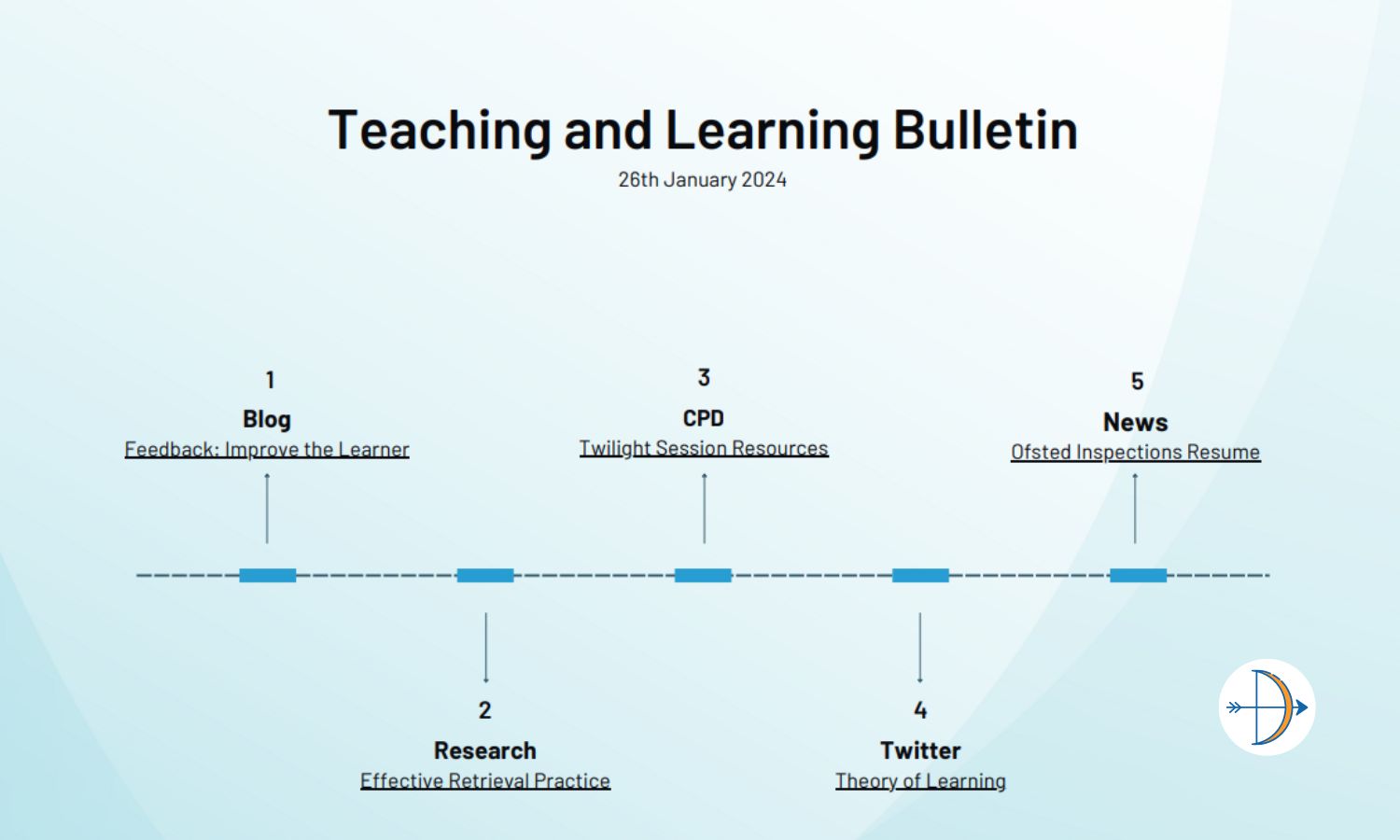 Teaching and Learning Bulletin
26th January 2024

1
Blog
Feedback: Improve the Learner

2
Research
Effective Retrieval Practice

3
CPD
Twilight Session Resources

4
Twitter
Theory of Learning

5
News
Ofsted Inspections Resume